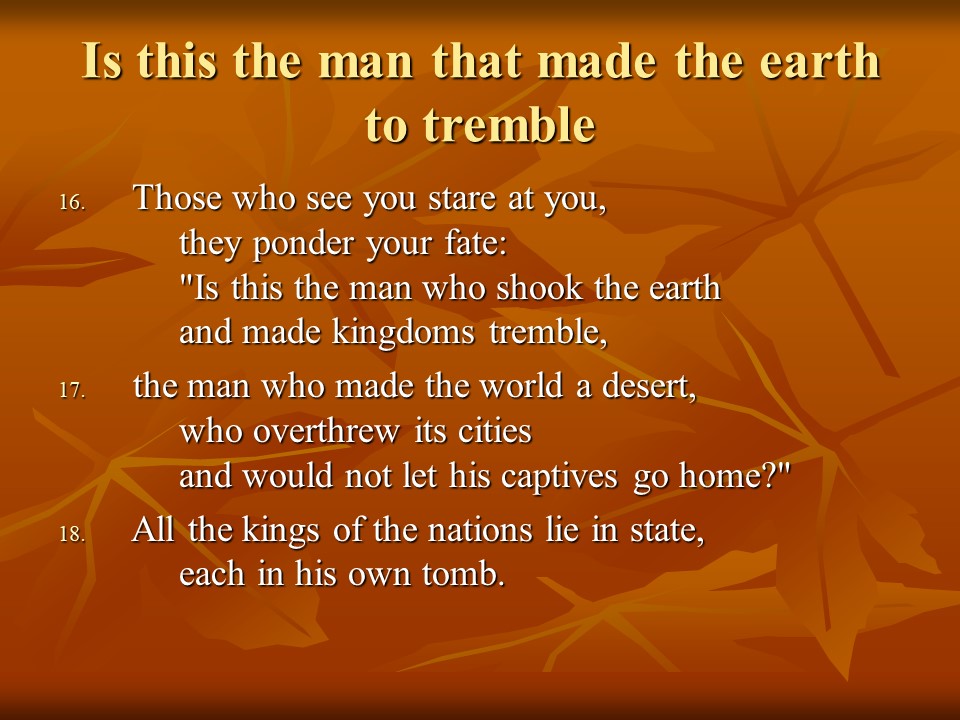 Is this the man that made the earth to tremble

16. Those who see you stare at you,
they ponder your fate:
"Is this the man who shook the earth
and made kingdoms tremble,

17. the man who made the world a desert,
who overthrew its cities
and would not let his captives go home?"

18. All the kings of the nations lie in state,
each in his own tomb.